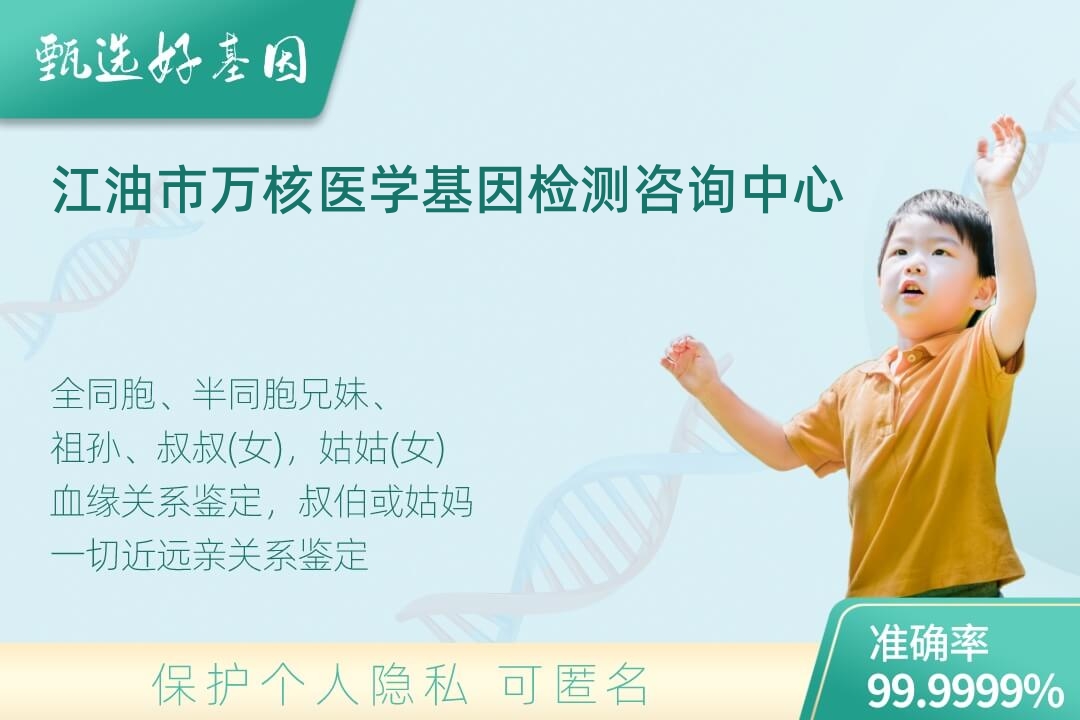 甄选好基因

江油市万核医学基因检测咨询中心

全同胞、半同胞兄妹、
祖孙、叔叔(女)，姑姑(女)
血缘关系鉴定，叔伯或姑妈
一切近远亲关系鉴定

保护个人隐私 可匿名

准确率
99.9999%